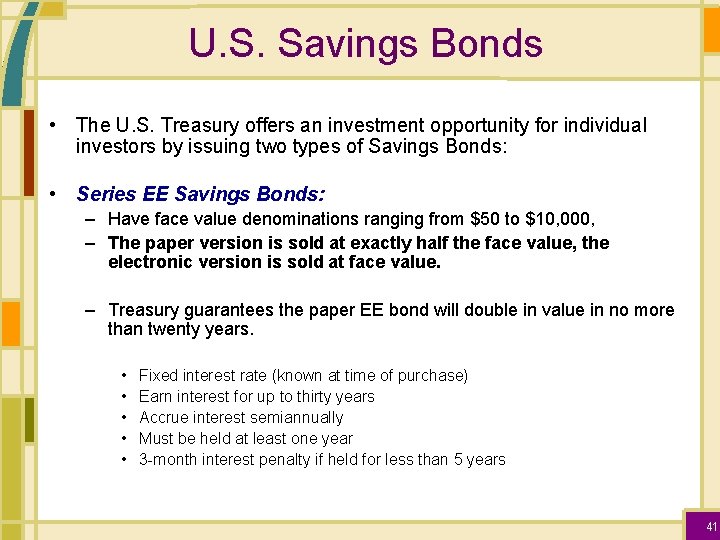 U.S. Savings Bonds

• The U.S. Treasury offers an investment opportunity for individual investors by issuing two types of Savings Bonds:

• Series EE Savings Bonds:
– Have face value denominations ranging from \$50 to \$10,000,
– The paper version is sold at exactly half the face value, the electronic version is sold at face value.

– Treasury guarantees the paper EE bond will double in value in no more than twenty years.

• Fixed interest rate (known at time of purchase)
• Earn interest for up to thirty years
• Accrue interest semiannually
• Must be held at least one year
• 3-month interest penalty if held for less than 5 years

41